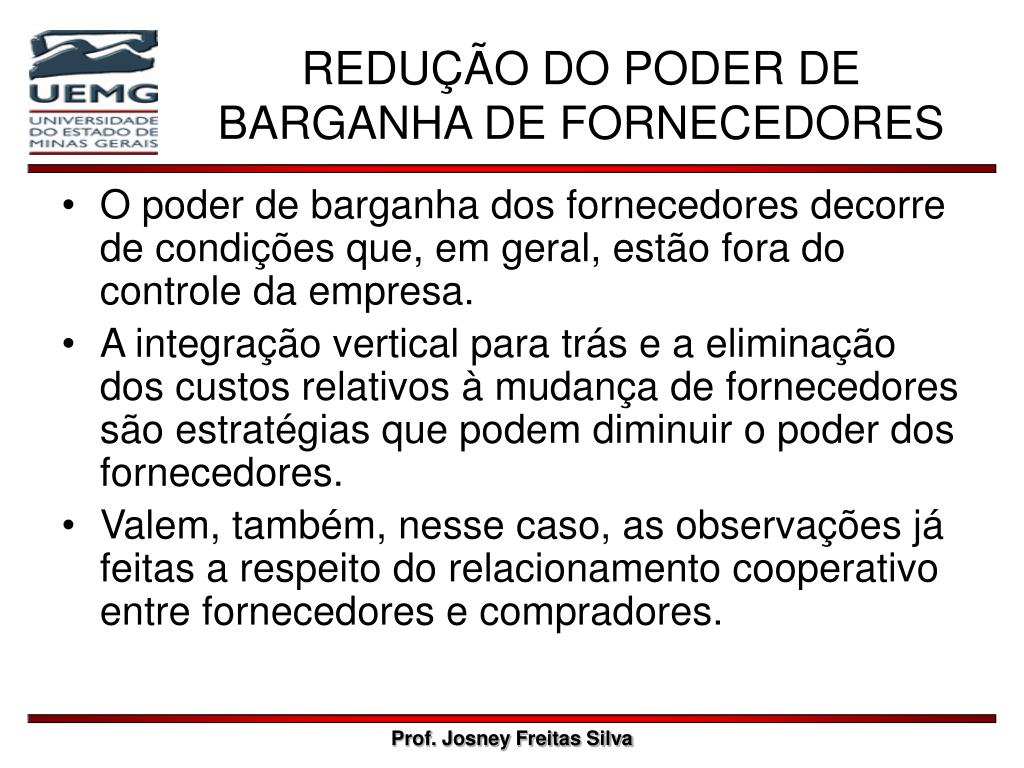 UEMG
UNIVERSIDADE DO ESTADO DE MINAS GERAIS

REDUÇÃO DO PODER DE BARGANHA DE FORNECEDORES

• O poder de barganha dos fornecedores decorre de condições que, em geral, estão fora do controle da empresa.
• A integração vertical para trás e a eliminação dos custos relativos à mudança de fornecedores são estratégias que podem diminuir o poder dos fornecedores.
• Valem, também, nesse caso, as observações já feitas a respeito do relacionamento cooperativo entre fornecedores e compradores.

Prof. Josney Freitas Silva